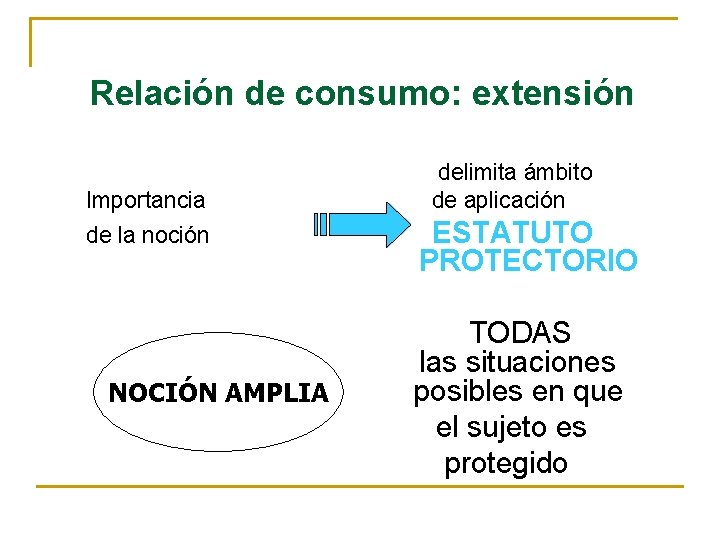 Relación de consumo: extensión

Importancia de la noción

delimita ámbito de aplicación

ESTATUTO PROTECTORIO

NOCIÓN AMPLIA

TODAS las situaciones posibles en que el sujeto es protegido